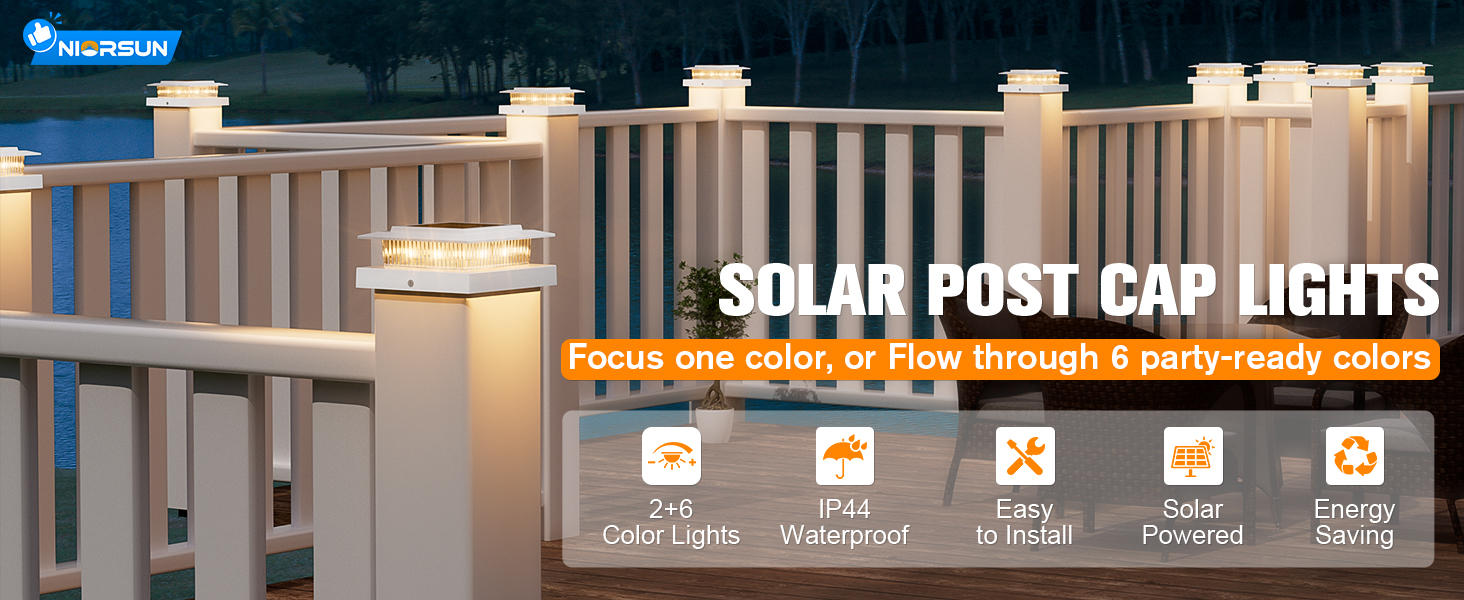 NIORSUN

SOLAR POST CAP LIGHTS

Focus one color, or Flow through 6 party-ready colors

2+6 Color Lights

IP44 Waterproof

Easy to Install

Solar Powered

Energy Saving